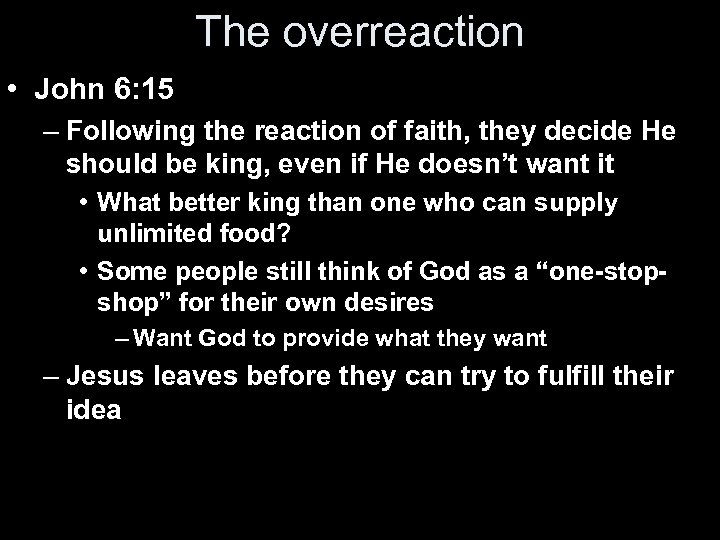 The overreaction

• John 6:15

– Following the reaction of faith, they decide He should be king, even if He doesn’t want it

• What better king than one who can supply unlimited food?

• Some people still think of God as a “one-stop-shop” for their own desires

– Want God to provide what they want

– Jesus leaves before they can try to fulfill their idea